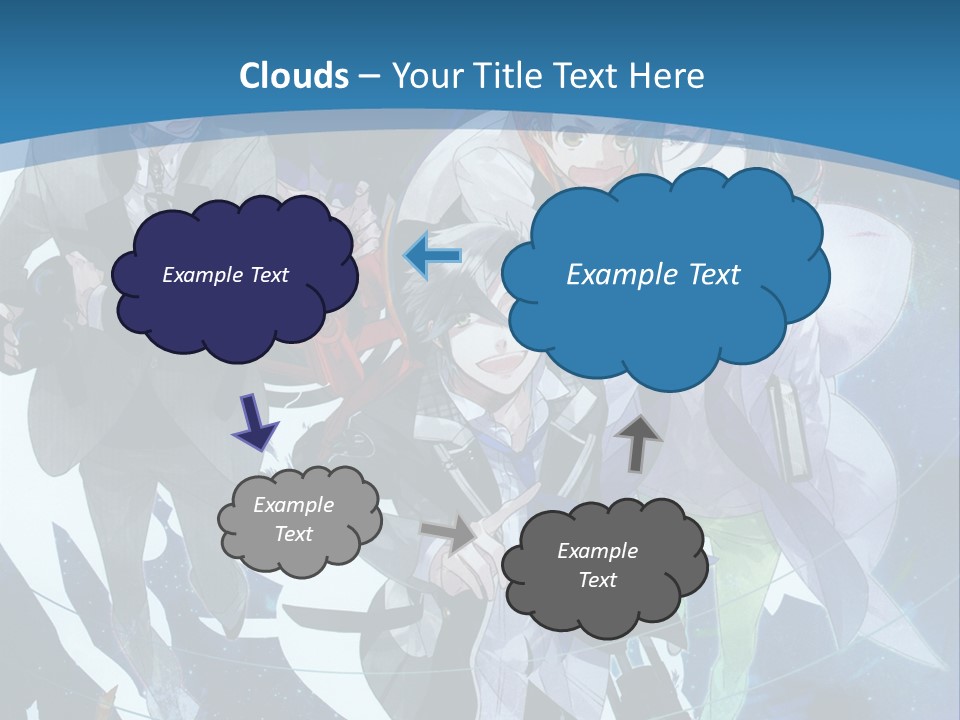 Clouds – Your Title Text Here

Example Text

Example Text

Example Text

Example Text